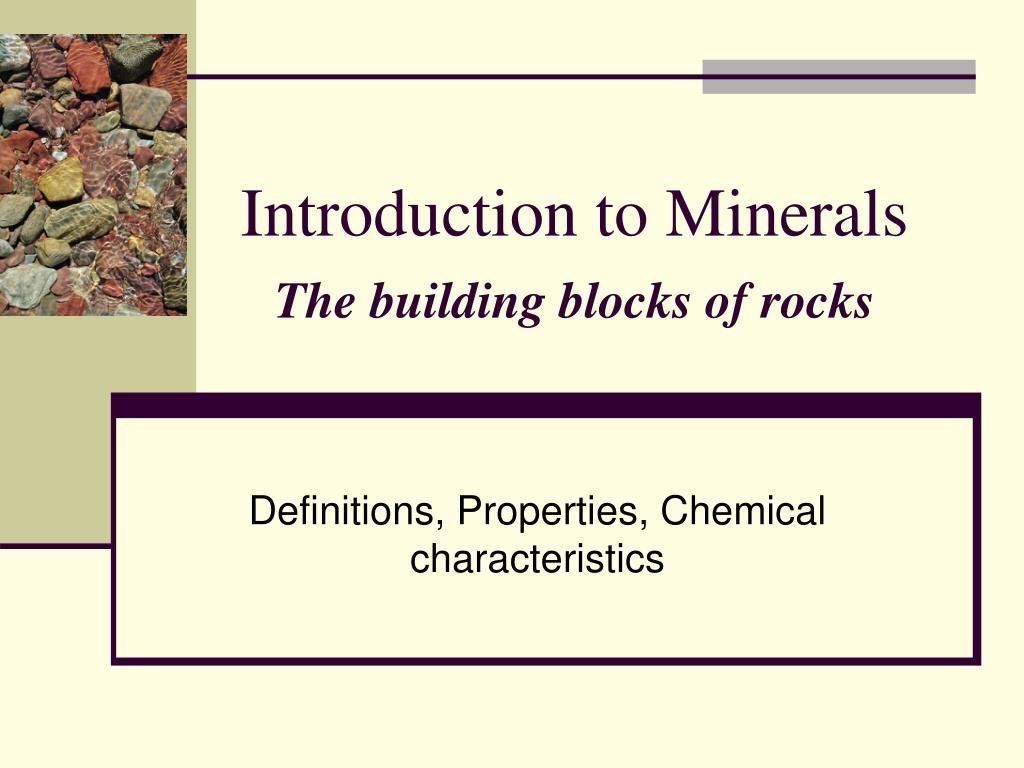 Introduction to Minerals
The building blocks of rocks

Definitions, Properties, Chemical characteristics